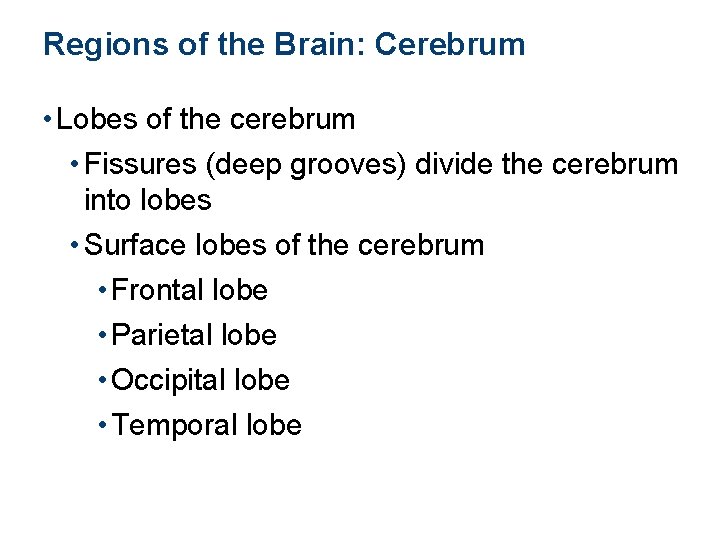 Regions of the Brain: Cerebrum

• Lobes of the cerebrum
  • Fissures (deep grooves) divide the cerebrum into lobes
  • Surface lobes of the cerebrum
    • Frontal lobe
    • Parietal lobe
    • Occipital lobe
    • Temporal lobe